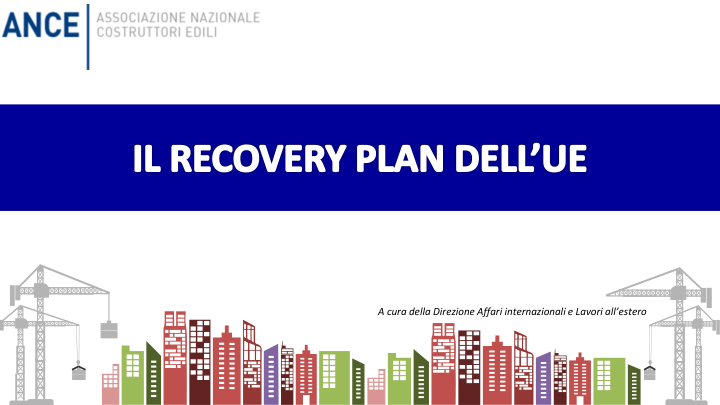 ANCE
ASSOCIAZIONE NAZIONALE
COSTRUTTORI EDILI

IL RECOVERY PLAN DELL'UE

A cura della Direzione Affari internazionali e Lavori all'estero